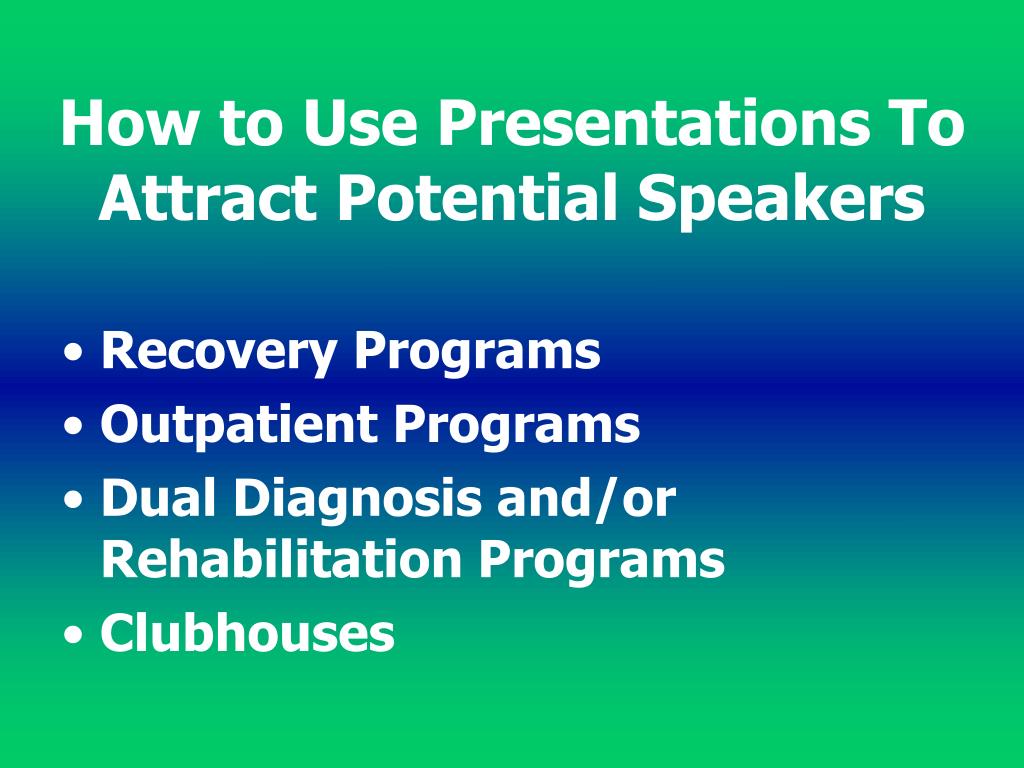 How to Use Presentations To Attract Potential Speakers

• Recovery Programs
• Outpatient Programs
• Dual Diagnosis and/or Rehabilitation Programs
• Clubhouses